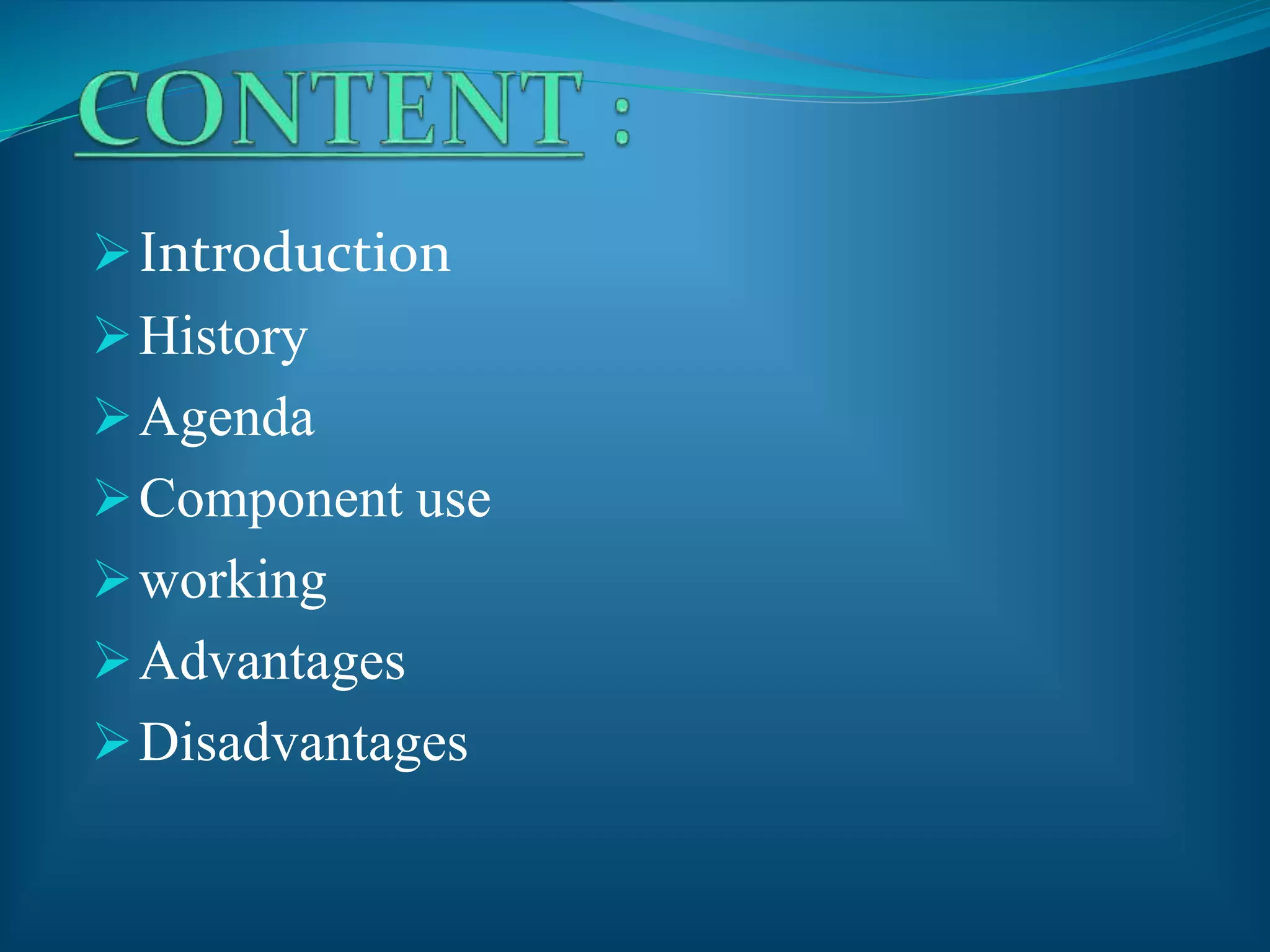 CONTENT :

➢ Introduction
➢ History
➢ Agenda
➢ Component use
➢ working
➢ Advantages
➢ Disadvantages